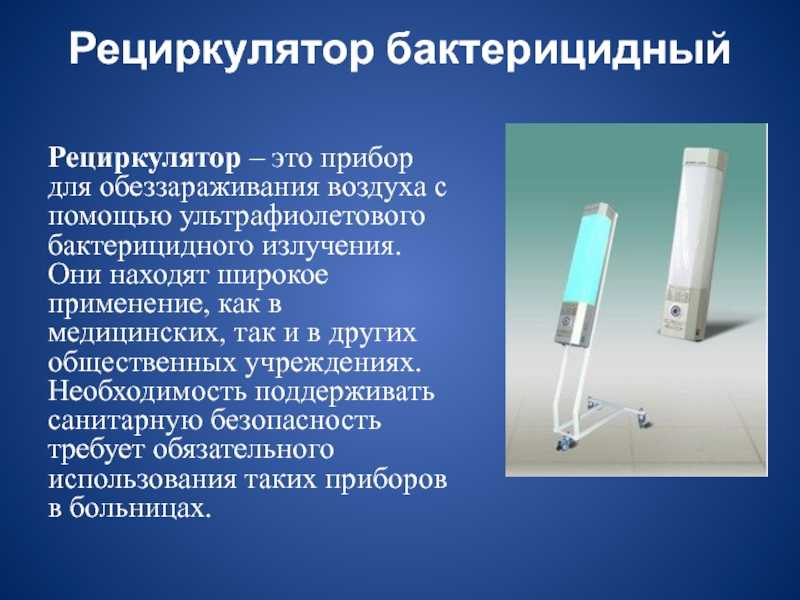 Рециркулятор бактерицидный

Рециркулятор – это прибор для обеззараживания воздуха с помощью ультрафиолетового бактерицидного излучения. Они находят широкое применение, как в медицинских, так и в других общественных учреждениях. Необходимость поддерживать санитарную безопасность требует обязательного использования таких приборов в больницах.